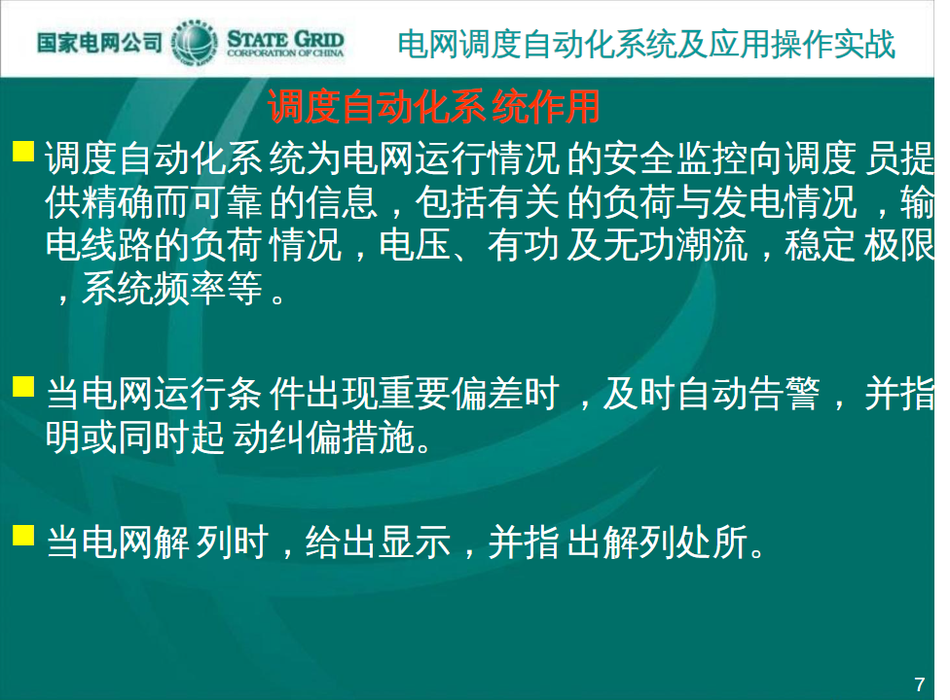 国家电网公司 STATE GRID CORPORATION OF CHINA 电网调度自动化系统及应用操作实战

调度自动化系统作用

调度自动化系统为电网运行情况的安全监控向调度员提供精确而可靠的信息，包括有关的负荷与发电情况，输电线路的负荷情况，电压、有功及无功潮流，稳定极限，系统频率等。

当电网运行条件出现重要偏差时，及时自动告警，并指明或同时起动纠偏措施。

当电网解列时，给出显示，并指出解列处所。

7